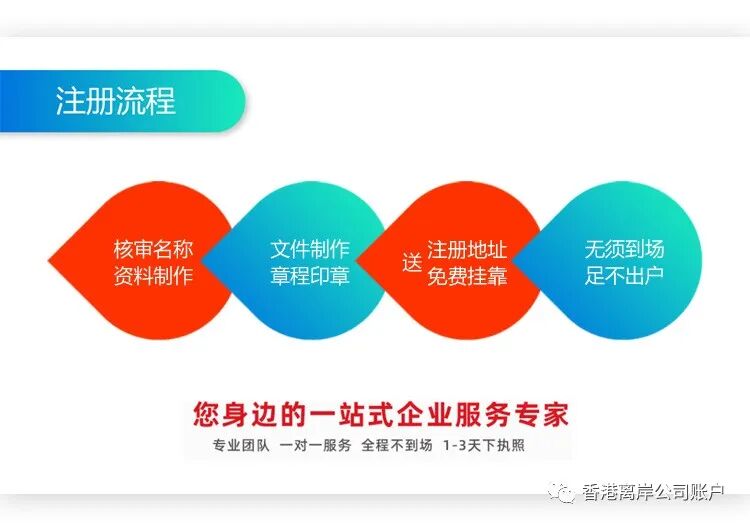 注册流程

核审名称
资料制作

文件制作
章程印章

送 注册地址
免费挂靠

无须到场
足不出户

您身边的一站式企业服务专家

专业团队 一对一服务 全程不到场 1-3天下执照

香港离岸公司账户